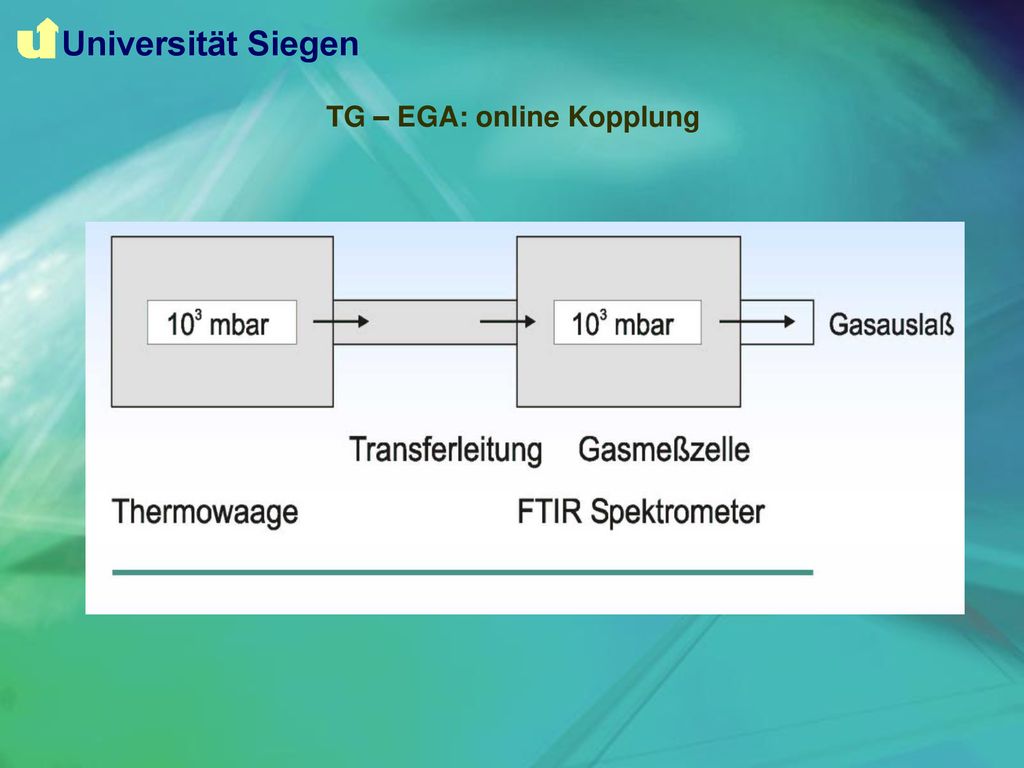 Universität Siegen

TG – EGA: online Kopplung

$10^3$ mbar

$10^3$ mbar

Gasauslaß

Transferleitung

Gasmeßzelle

Thermowaage

FTIR Spektrometer